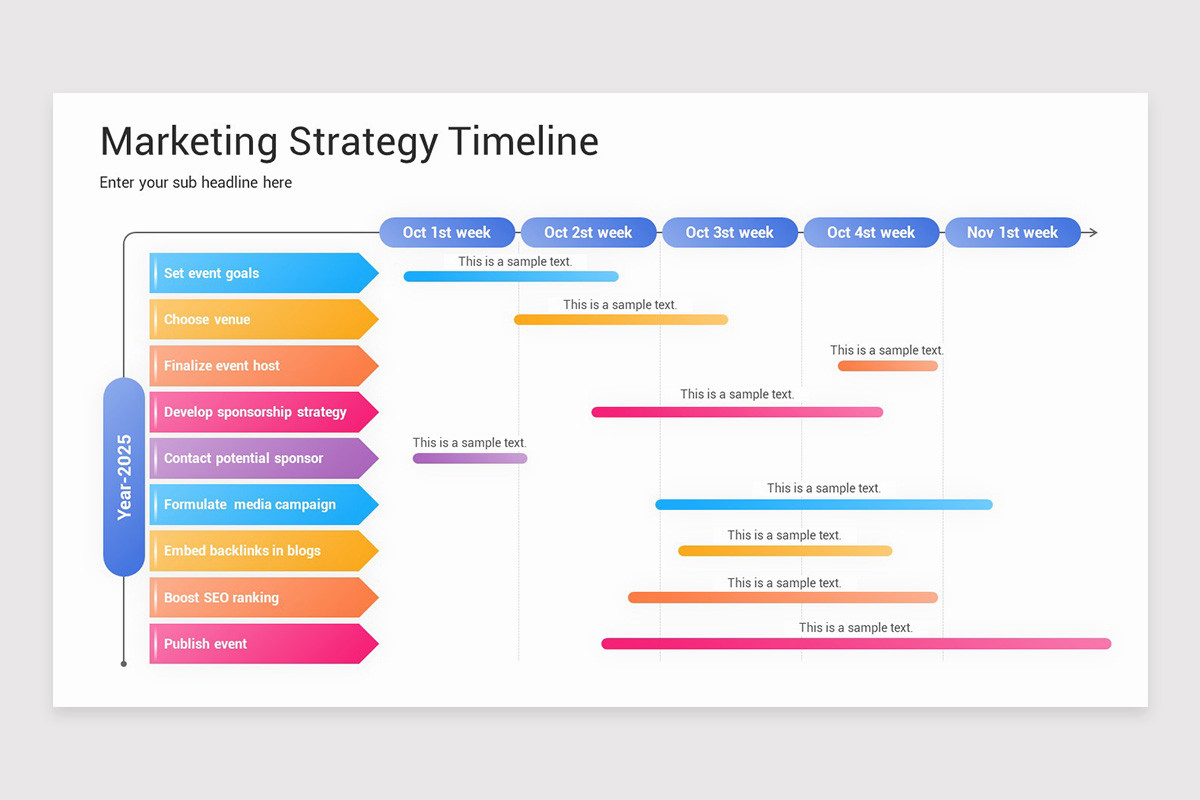 Marketing Strategy Timeline

Enter your sub headline here

Oct 1st week
Oct 2st week
Oct 3st week
Oct 4st week
Nov 1st week

Year-2025

Set event goals
This is a sample text.

Choose venue
This is a sample text.

Finalize event host
This is a sample text.

Develop sponsorship strategy
This is a sample text.

Contact potential sponsor
This is a sample text.

Formulate  media campaign
This is a sample text.

Embed backlinks in blogs
This is a sample text.

Boost SEO ranking
This is a sample text.

Publish event
This is a sample text.